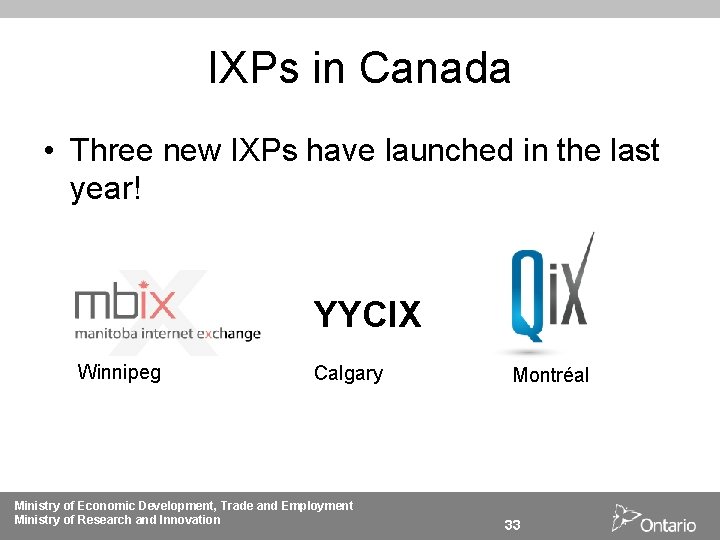 IXPs in Canada

• Three new IXPs have launched in the last year!

mbix
manitoba internet exchange
Winnipeg

YYCIX
Calgary

QiX
Montréal

Ministry of Economic Development, Trade and Employment
Ministry of Research and Innovation

33

Ontario